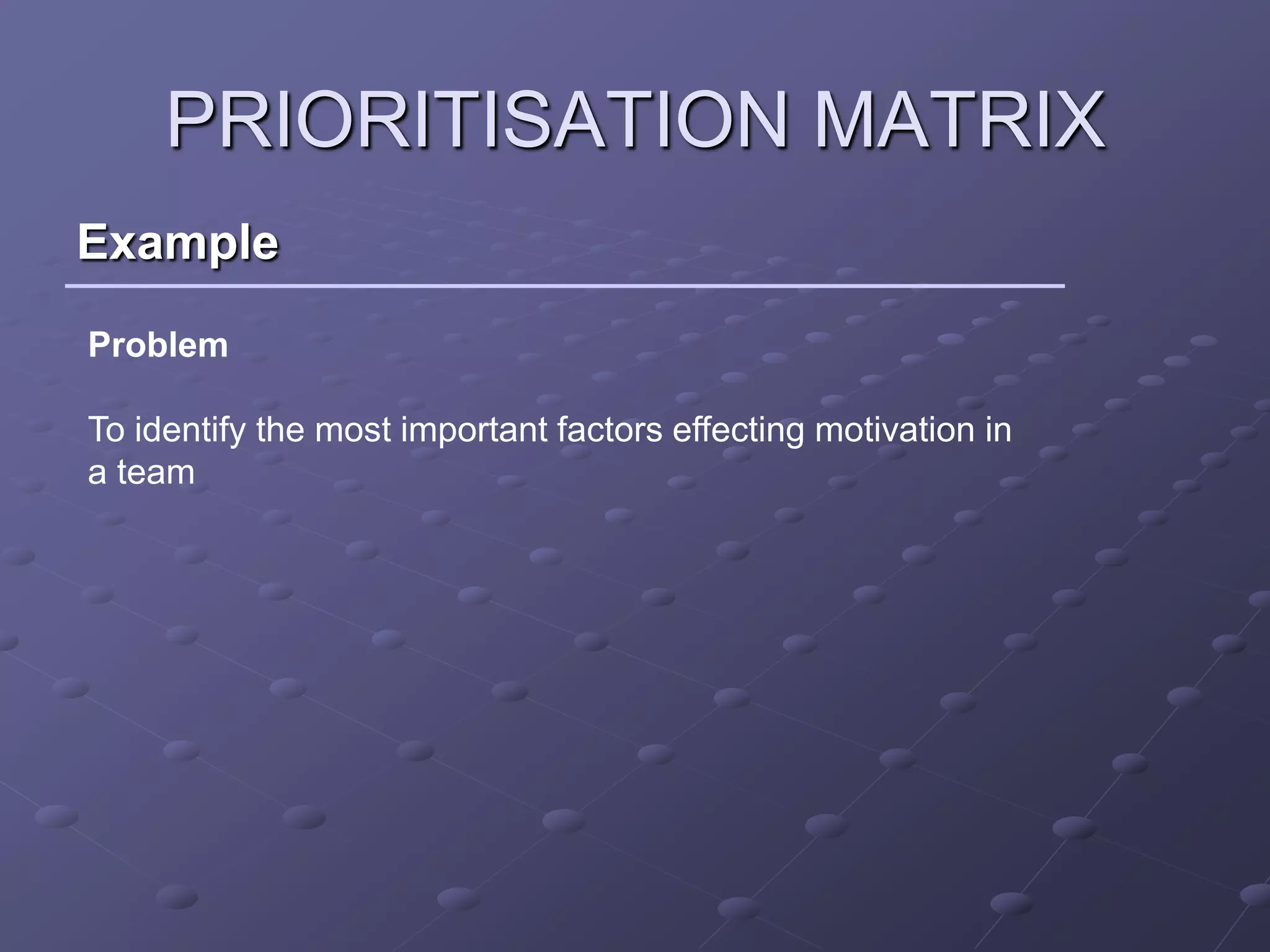 PRIORITISATION MATRIX

Example

Problem

To identify the most important factors effecting motivation in a team